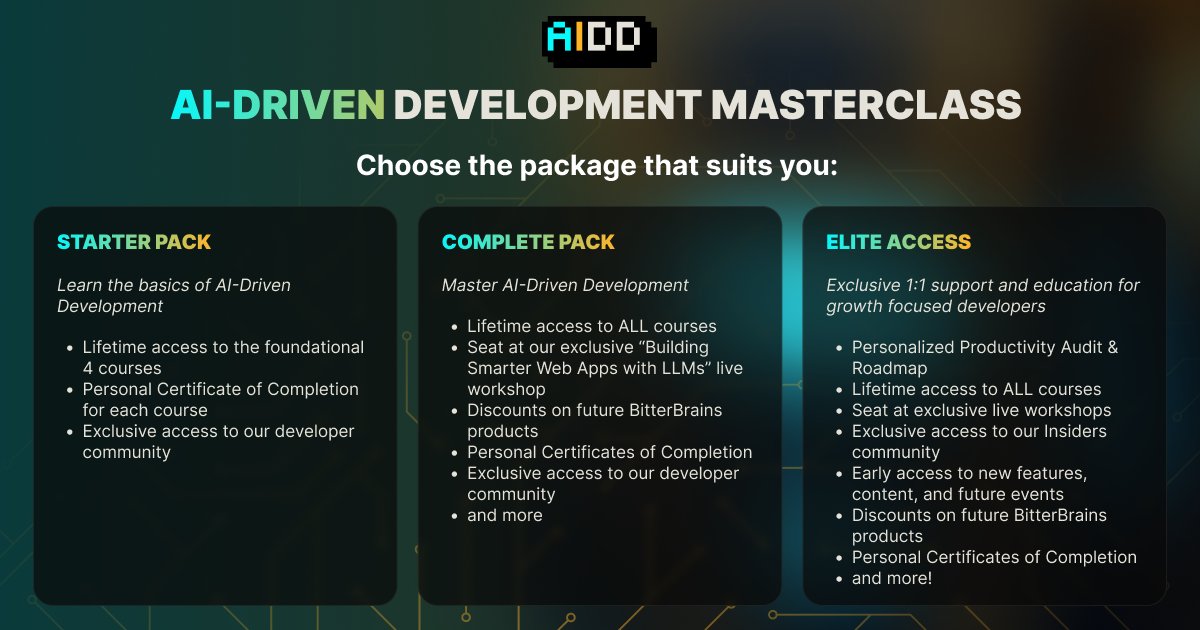 AIDD

AI-DRIVEN DEVELOPMENT MASTERCLASS

Choose the package that suits you:

STARTER PACK

Learn the basics of AI-Driven Development

- Lifetime access to the foundational 4 courses
- Personal Certificate of Completion for each course
- Exclusive access to our developer community

COMPLETE PACK

Master AI-Driven Development

- Lifetime access to ALL courses
- Seat at our exclusive “Building Smarter Web Apps with LLMs” live workshop
- Discounts on future BitterBrains products
- Personal Certificates of Completion
- Exclusive access to our developer community
- and more

ELITE ACCESS

Exclusive 1:1 support and education for growth focused developers

- Personalized Productivity Audit & Roadmap
- Lifetime access to ALL courses
- Seat at exclusive live workshops
- Exclusive access to our Insiders community
- Early access to new features, content, and future events
- Discounts on future BitterBrains products
- Personal Certificates of Completion
- and more!